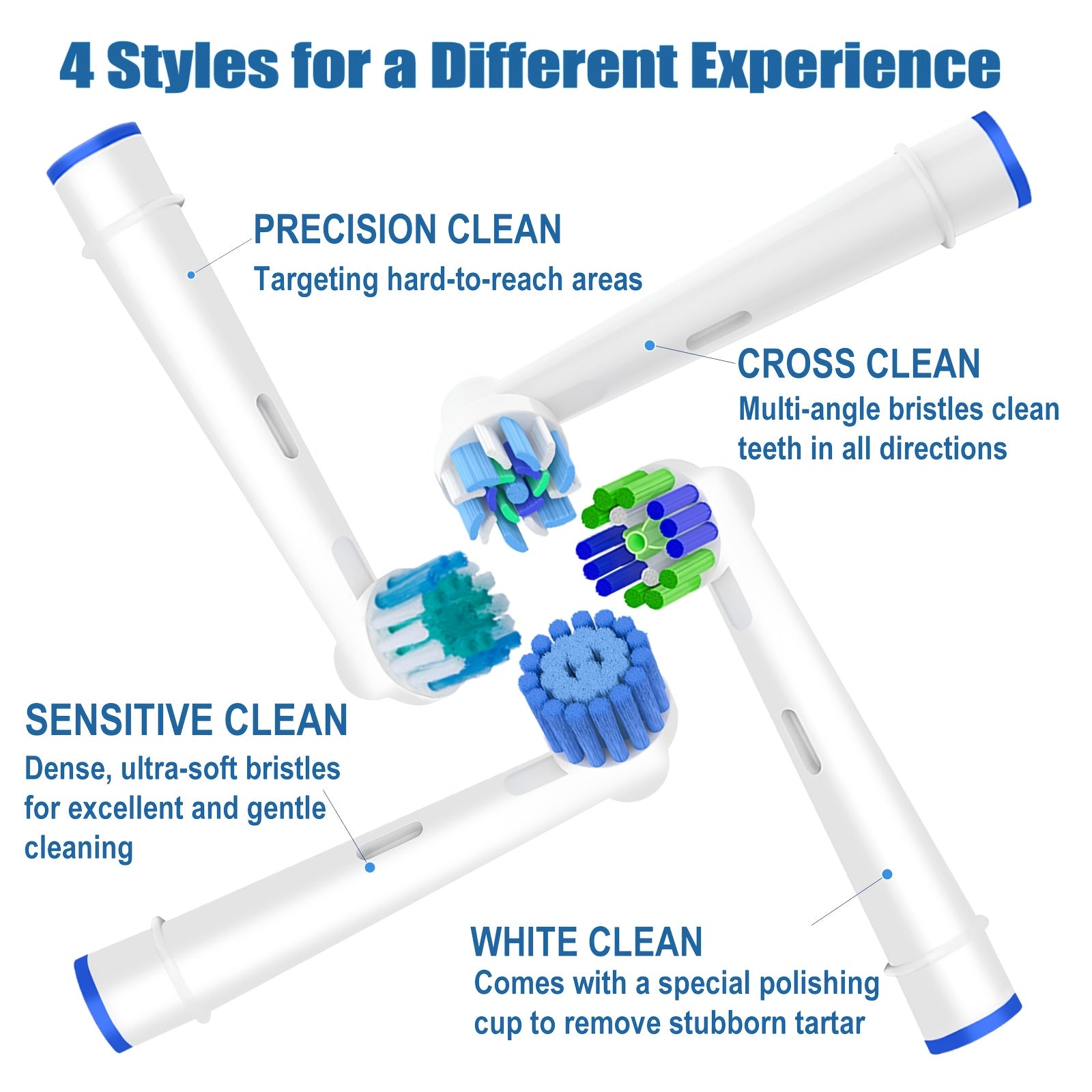 4 Styles for a Different Experience

PRECISION CLEAN
Targeting hard-to-reach areas

CROSS CLEAN
Multi-angle bristles clean teeth in all directions

SENSITIVE CLEAN
Dense, ultra-soft bristles for excellent and gentle cleaning

WHITE CLEAN
Comes with a special polishing cup to remove stubborn tartar